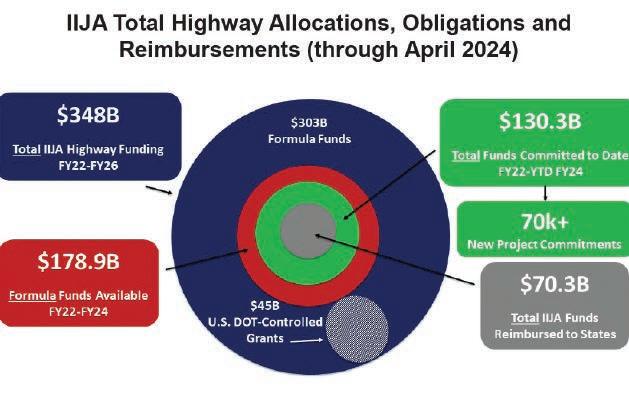 IIJA Total Highway Allocations, Obligations and Reimbursements (through April 2024)

$348B

Total IIJA Highway Funding FY22-FY26

$303B Formula Funds

$130.3B

Total Funds Committed to Date FY22-YTD FY24

70k+

New Project Commitments

$178.9B

Formula Funds Available FY22-FY24

$45B U.S. DOT-Controlled Grants

$70.3B

Total IIJA Funds Reimbursed to States